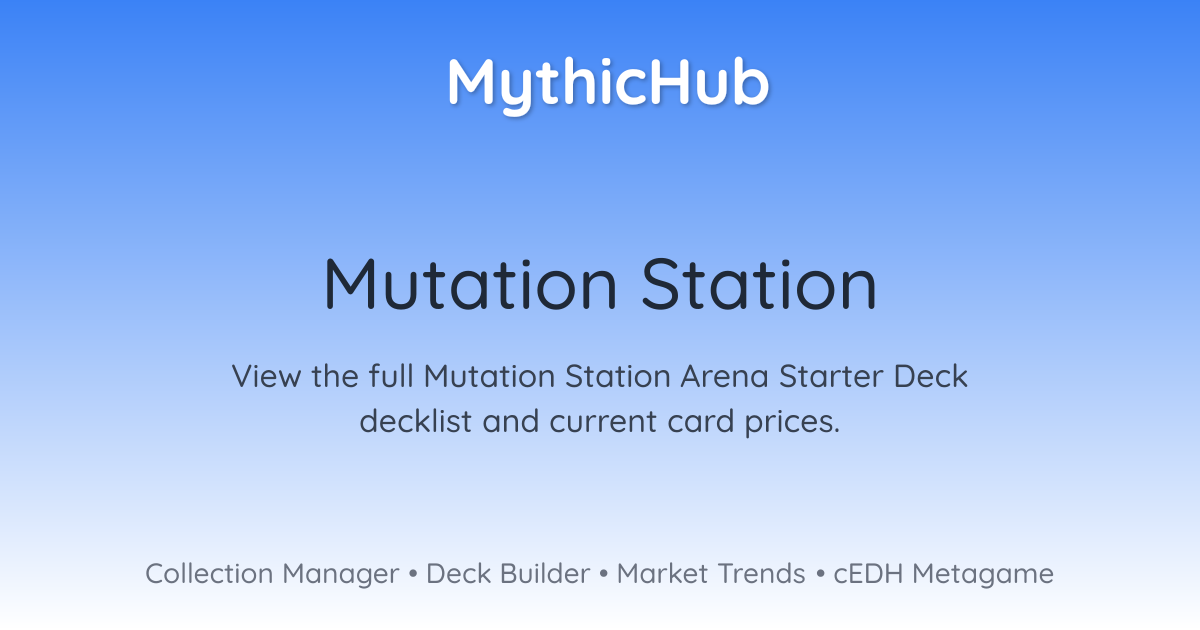 MythicHub

Mutation Station

View the full Mutation Station Arena Starter Deck decklist and current card prices.

Collection Manager • Deck Builder • Market Trends • cEDH Metagame